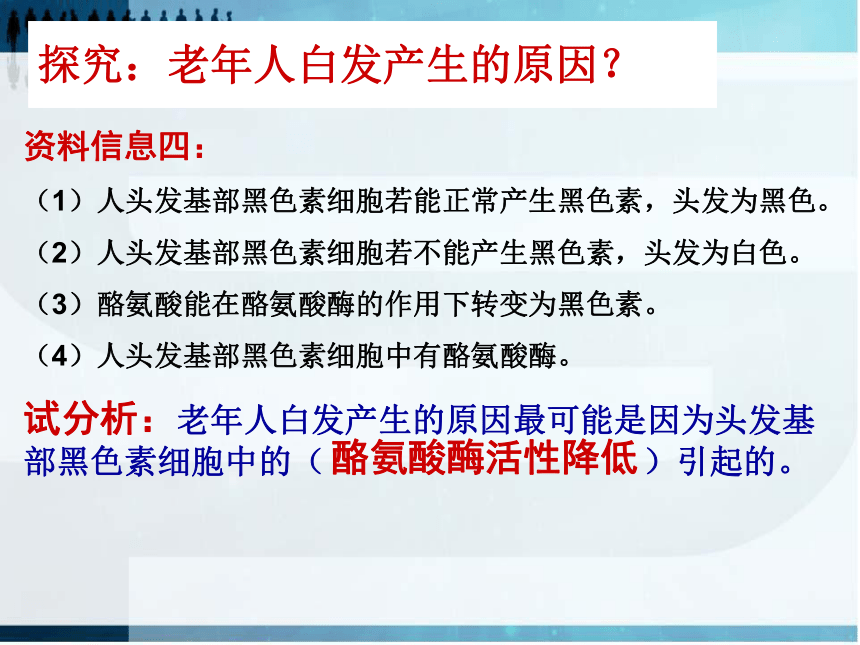 探究：老年人白发产生的原因？

资料信息四：

（1）人头发基部黑色素细胞若能正常产生黑色素，头发为黑色。

（2）人头发基部黑色素细胞若不能产生黑色素，头发为白色。

（3）酪氨酸能在酪氨酸酶的作用下转变为黑色素。

（4）人头发基部黑色素细胞中有酪氨酸酶。

试分析：老年人白发产生的原因最可能是因为头发基部黑色素细胞中的（酪氨酸酶活性降低）引起的。